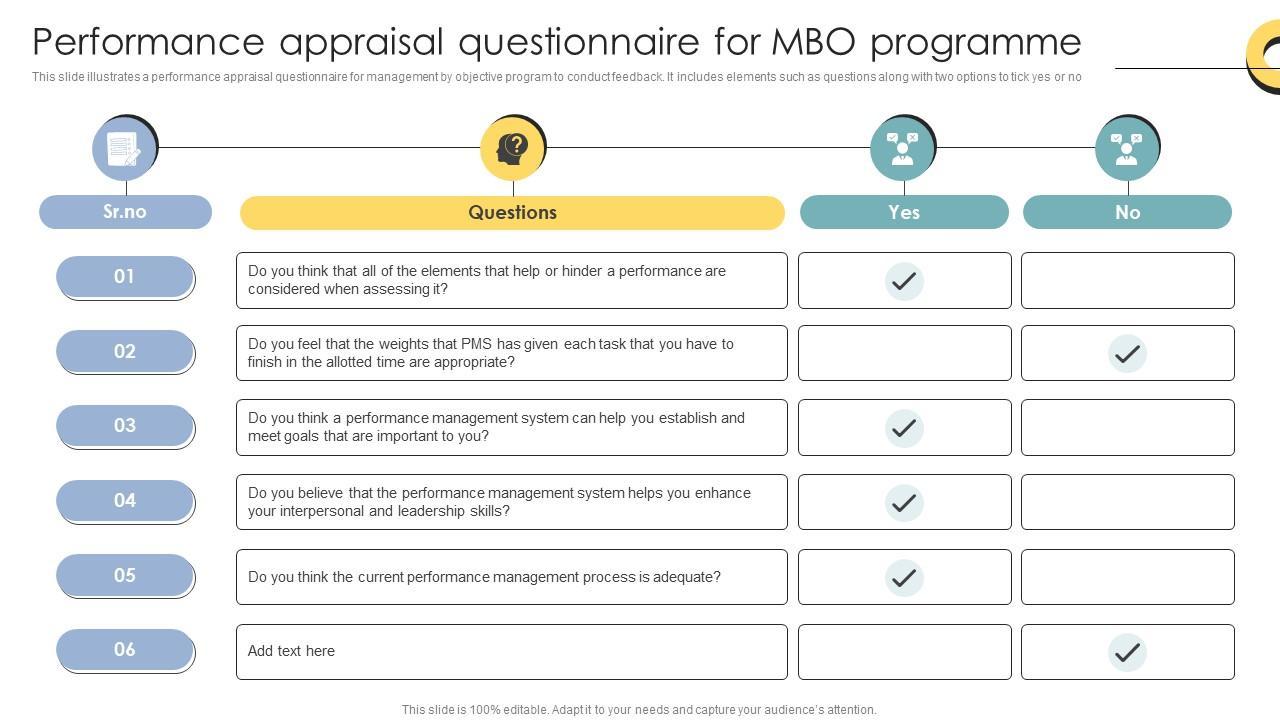 Performance appraisal questionnaire for MBO programme

This slide illustrates a performance appraisal questionnaire for management by objective program to conduct feedback. It includes elements such as questions along with two options to tick yes or no

| Sr.no | Questions | Yes | No |
|---|---|---|---|
| 01 | Do you think that all of the elements that help or hinder a performance are considered when assessing it? | ✓ | |
| 02 | Do you feel that the weights that PMS has given each task that you have to finish in the allotted time are appropriate? | | ✓ |
| 03 | Do you think a performance management system can help you establish and meet goals that are important to you? | ✓ | |
| 04 | Do you believe that the performance management system helps you enhance your interpersonal and leadership skills? | ✓ | |
| 05 | Do you think the current performance management process is adequate? | ✓ | |
| 06 | Add text here | | ✓ |

This slide is 100% editable. Adapt it to your needs and capture your audience's attention.